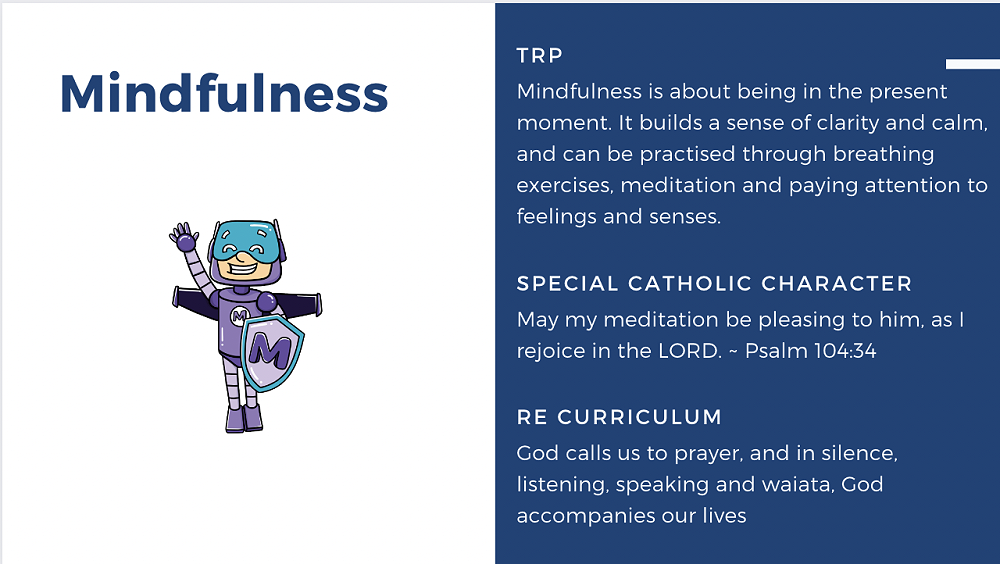 Mindfulness

M

M

TRP

Mindfulness is about being in the present moment. It builds a sense of clarity and calm, and can be practised through breathing exercises, meditation and paying attention to feelings and senses.

SPECIAL CATHOLIC CHARACTER

May my meditation be pleasing to him, as I rejoice in the LORD. ~ Psalm 104:34

RE CURRICULUM

God calls us to prayer, and in silence, listening, speaking and waiata, God accompanies our lives